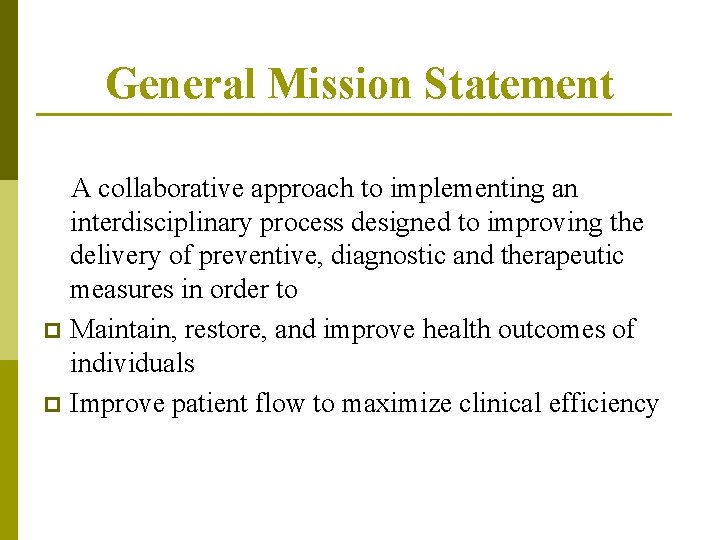 General Mission Statement

A collaborative approach to implementing an interdisciplinary process designed to improving the delivery of preventive, diagnostic and therapeutic measures in order to

Maintain, restore, and improve health outcomes of individuals

Improve patient flow to maximize clinical efficiency